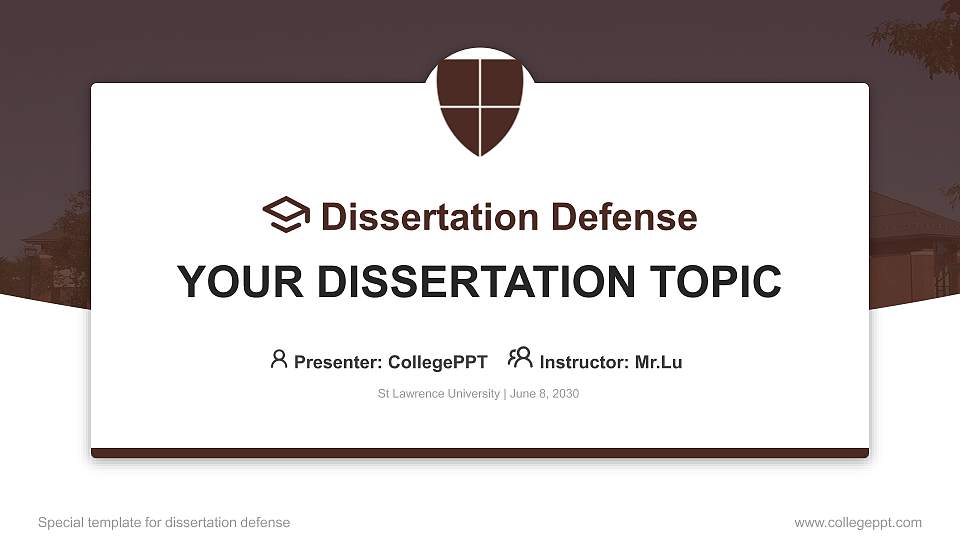 Dissertation Defense

YOUR DISSERTATION TOPIC

Presenter: CollegePPT Instructor: Mr.Lu

St Lawrence University | June 8, 2030

Special template for dissertation defense

www.collegeppt.com